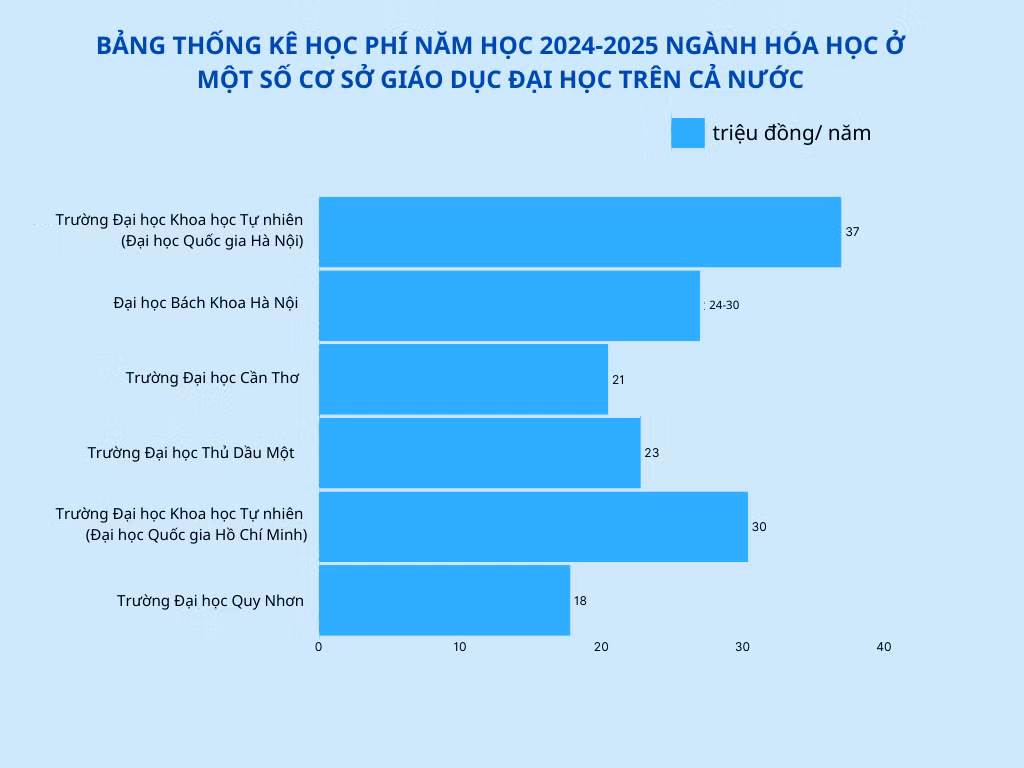 BẢNG THỐNG KÊ HỌC PHÍ NĂM HỌC 2024-2025 NGÀNH HÓA HỌC Ở MỘT SỐ CƠ SỞ GIÁO DỤC ĐẠI HỌC TRÊN CẢ NƯỚC

triệu đồng/ năm

Trường Đại học Khoa học Tự nhiên (Đại học Quốc gia Hà Nội) 37

Đại học Bách Khoa Hà Nội 24-30

Trường Đại học Cần Thơ 21

Trường Đại học Thủ Dầu Một 23

Trường Đại học Khoa học Tự nhiên (Đại học Quốc gia Hồ Chí Minh) 30

Trường Đại học Quy Nhơn 18

0 10 20 30 40